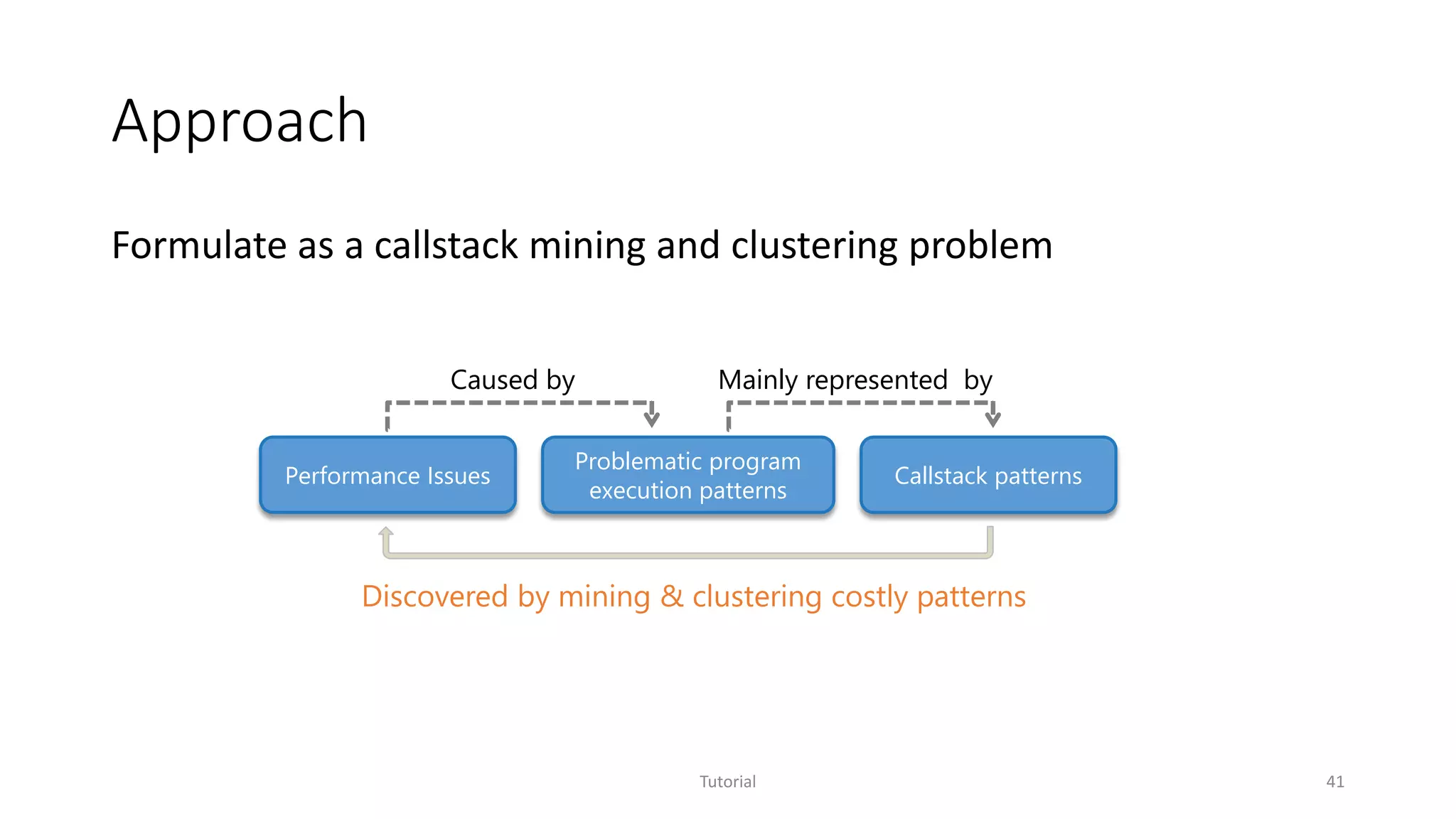 Approach

Formulate as a callstack mining and clustering problem

Caused by

Mainly represented by

Performance Issues

Problematic program execution patterns

Callstack patterns

Discovered by mining & clustering costly patterns

Tutorial

41